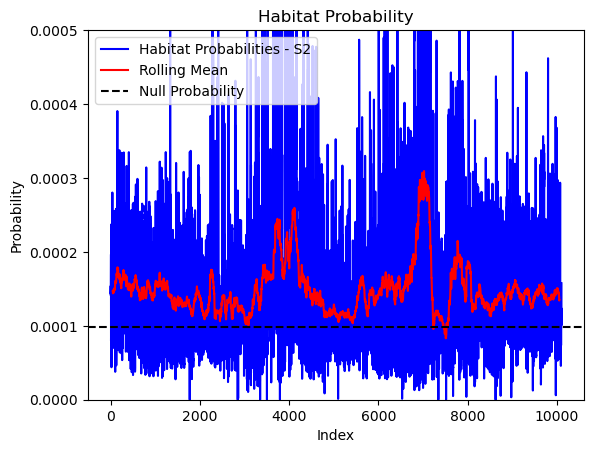 Habitat Probability

Habitat Probabilities - S2
Rolling Mean
Null Probability

Probability

0.0005
0.0004
0.0003
0.0002
0.0001
0.0000

0
2000
4000
6000
8000
10000

Index